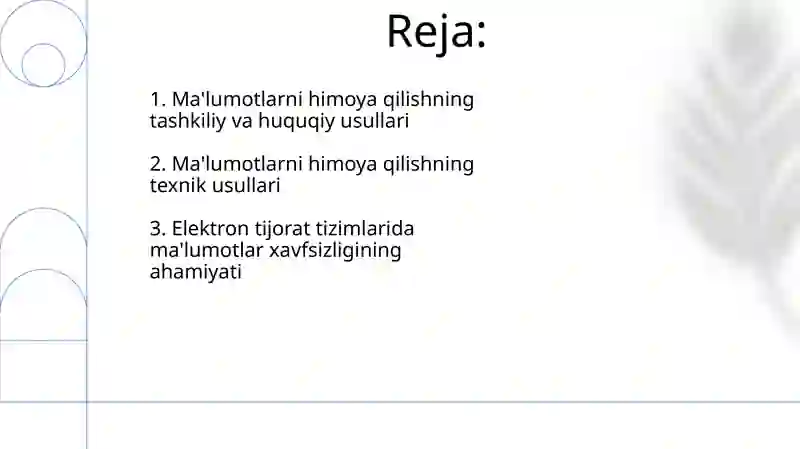 Reja:

1. Ma'lumotlarni himoya qilishning tashkiliy va huquqiy usullari

2. Ma'lumotlarni himoya qilishning texnik usullari

3. Elektron tijorat tizimlarida ma'lumotlar xavfsizligining ahamiyati